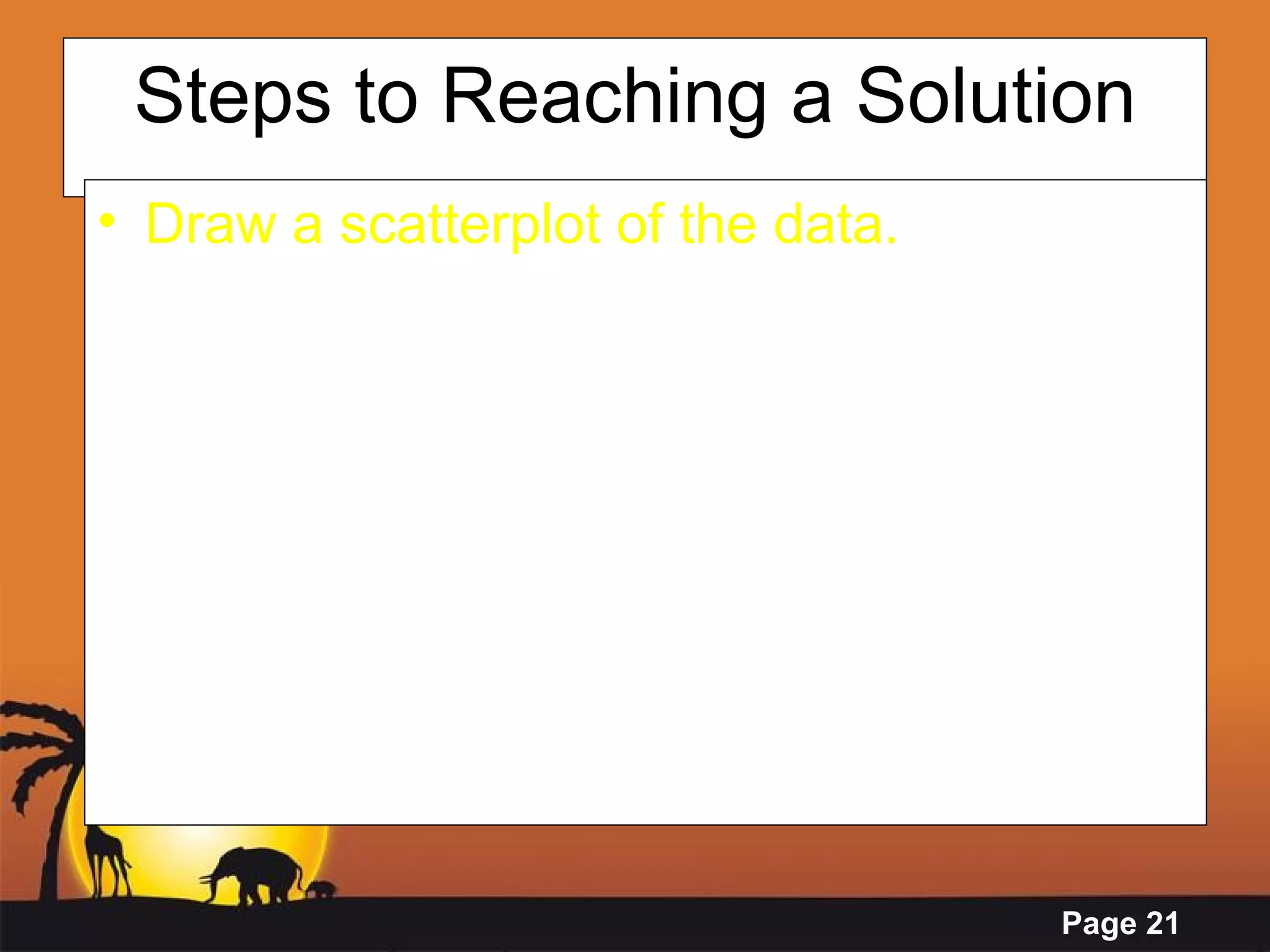 Steps to Reaching a Solution

• Draw a scatterplot of the data.

Page 21